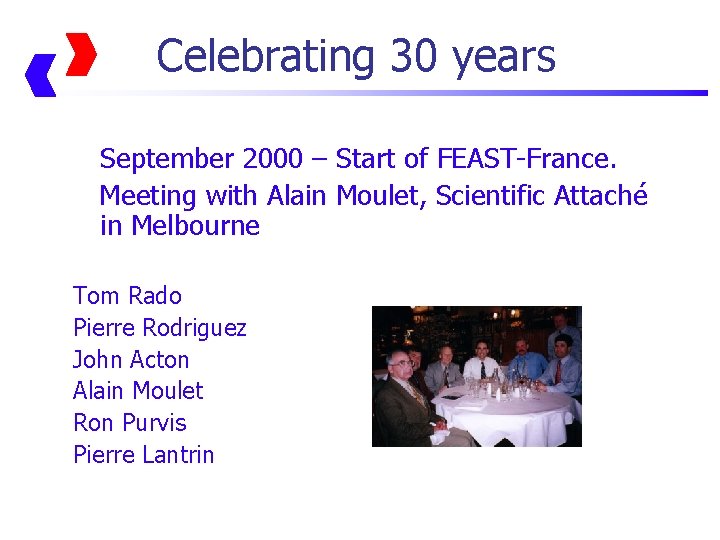 Celebrating 30 years

September 2000 – Start of FEAST-France.

Meeting with Alain Moulet, Scientific Attaché in Melbourne

Tom Rado
Pierre Rodriguez
John Acton
Alain Moulet
Ron Purvis
Pierre Lantrin